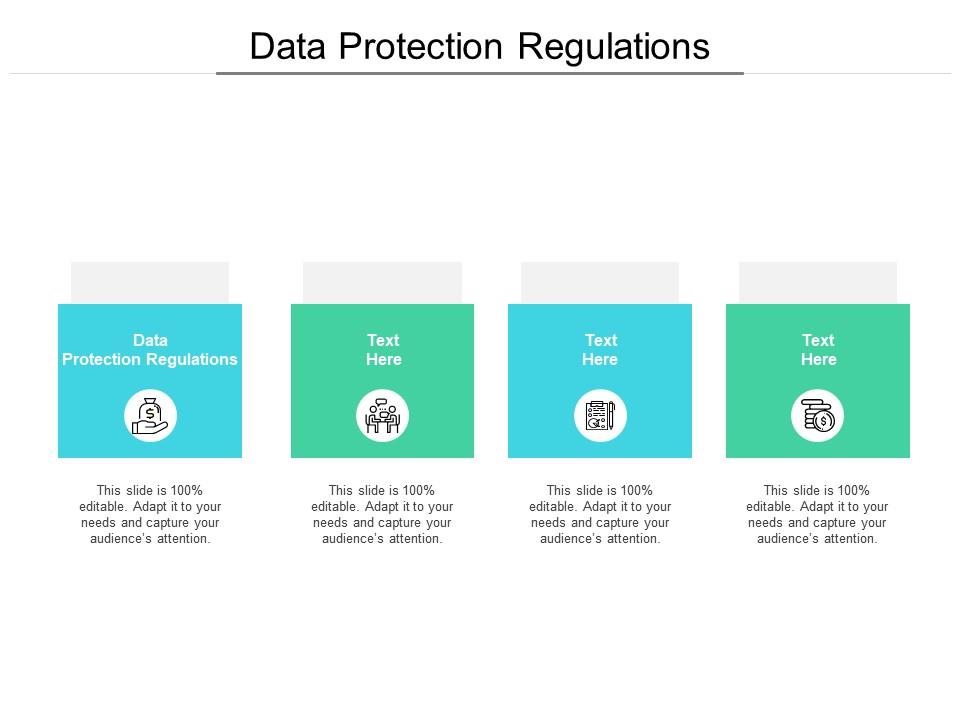 Data Protection Regulations

Data Protection Regulations

This slide is 100% editable. Adapt it to your needs and capture your audience's attention.

Text Here

This slide is 100% editable. Adapt it to your needs and capture your audience's attention.

Text Here

This slide is 100% editable. Adapt it to your needs and capture your audience's attention.

Text Here

This slide is 100% editable. Adapt it to your needs and capture your audience's attention.